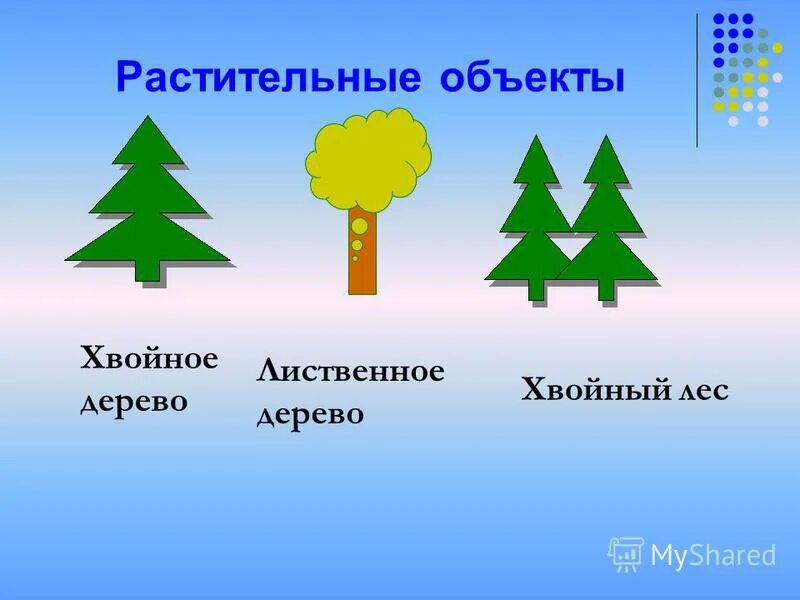 Растительные объекты

Хвойное дерево

Лиственное дерево

Хвойный лес

MyShared